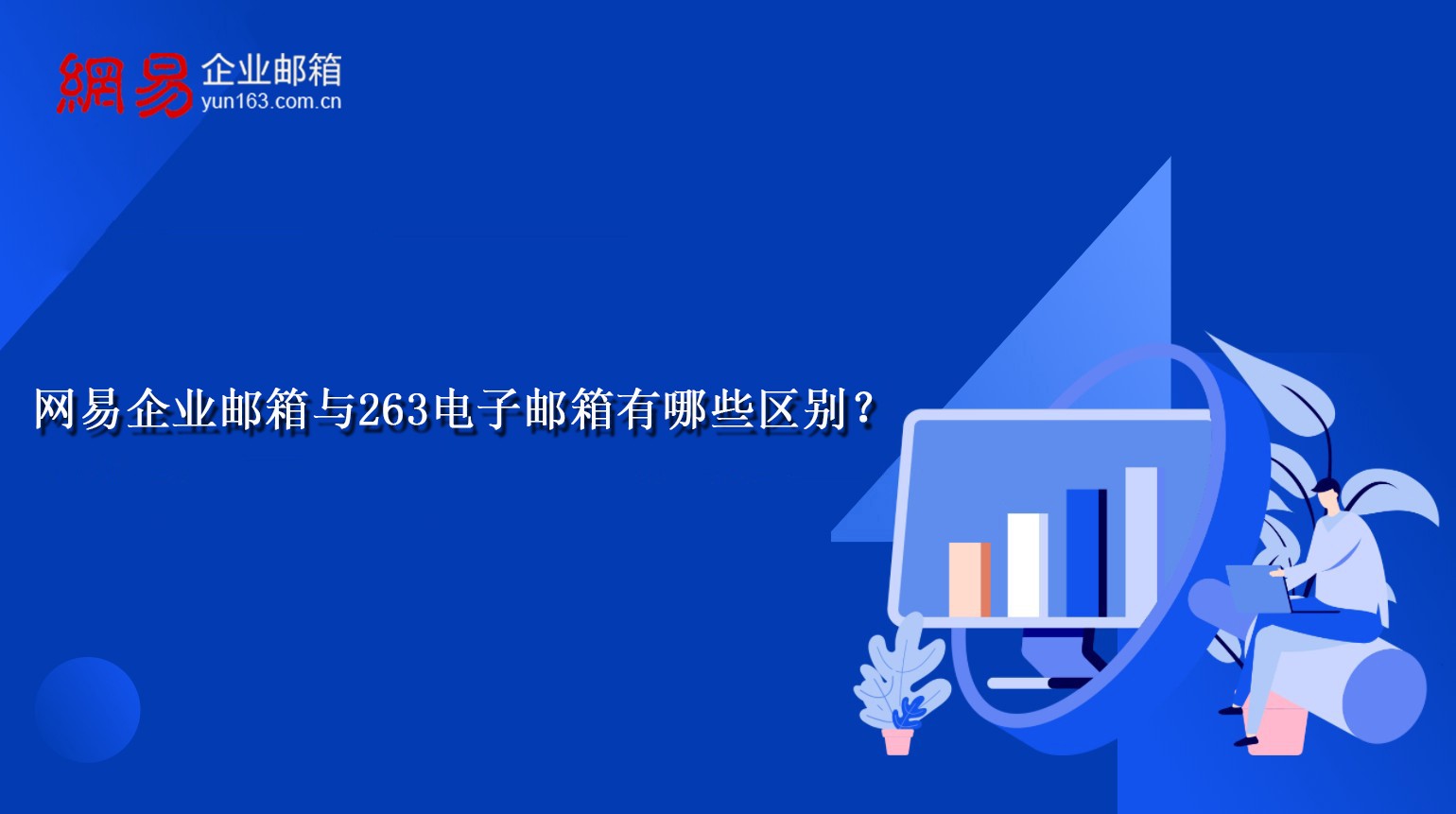 網易 企业邮箱
yun163.com.cn

网易企业邮箱与263电子邮箱有哪些区别？